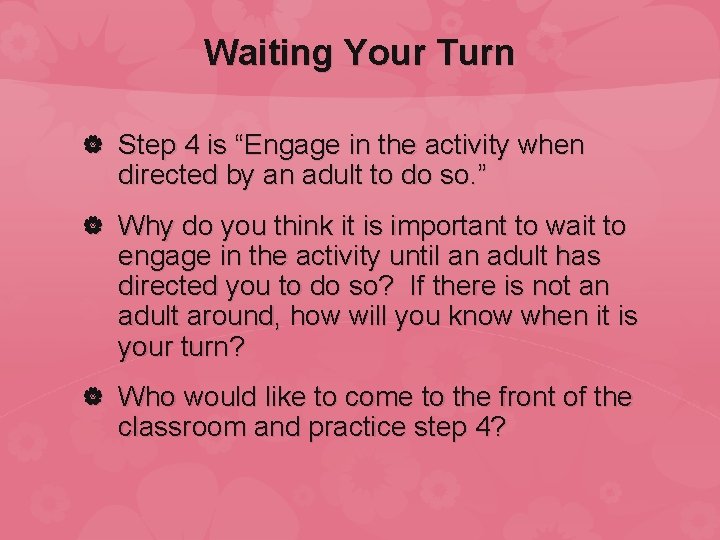 Waiting Your Turn

Step 4 is “Engage in the activity when directed by an adult to do so.”

Why do you think it is important to wait to engage in the activity until an adult has directed you to do so? If there is not an adult around, how will you know when it is your turn?

Who would like to come to the front of the classroom and practice step 4?